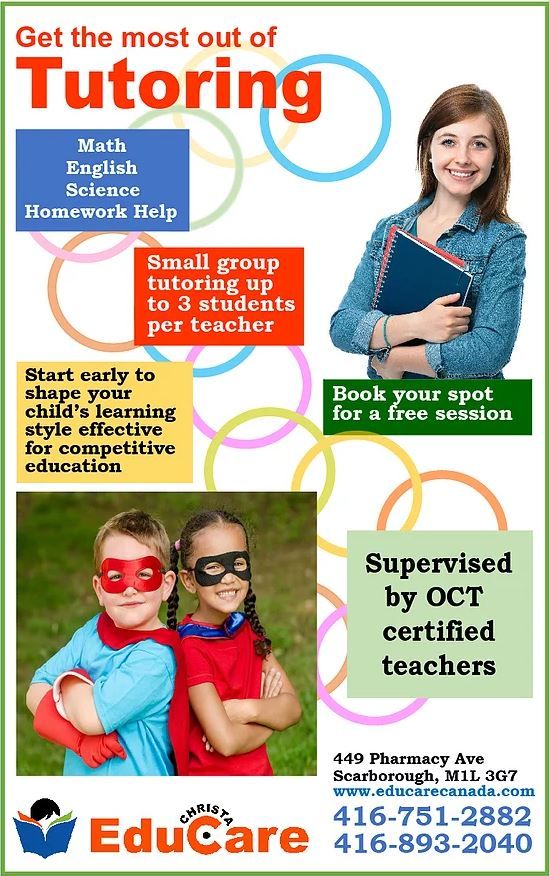 Get the most out of
Tutoring

Math
English
Science
Homework Help

Small group tutoring up to 3 students per teacher

Start early to shape your child's learning style effective for competitive education

Book your spot for a free session

Supervised by OCT certified teachers

449 Pharmacy Ave
Scarborough, M1L 3G7
www.educarecanada.com
416-751-2882
416-893-2040

CHRISTA
EduCare